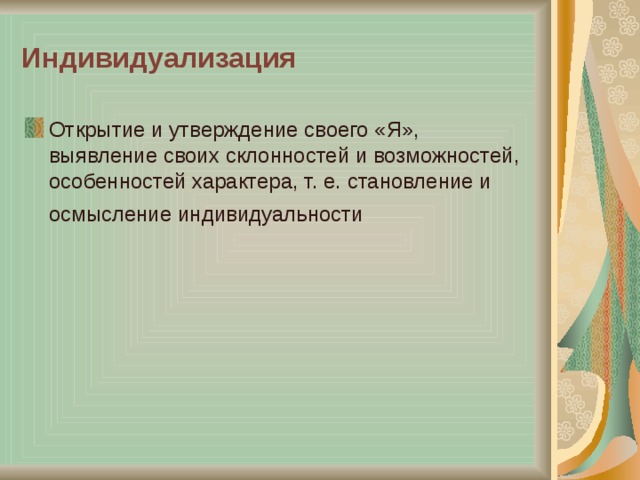 Индивидуализация

Открытие и утверждение своего «Я», выявление своих склонностей и возможностей, особенностей характера, т. е. становление и осмысление индивидуальности